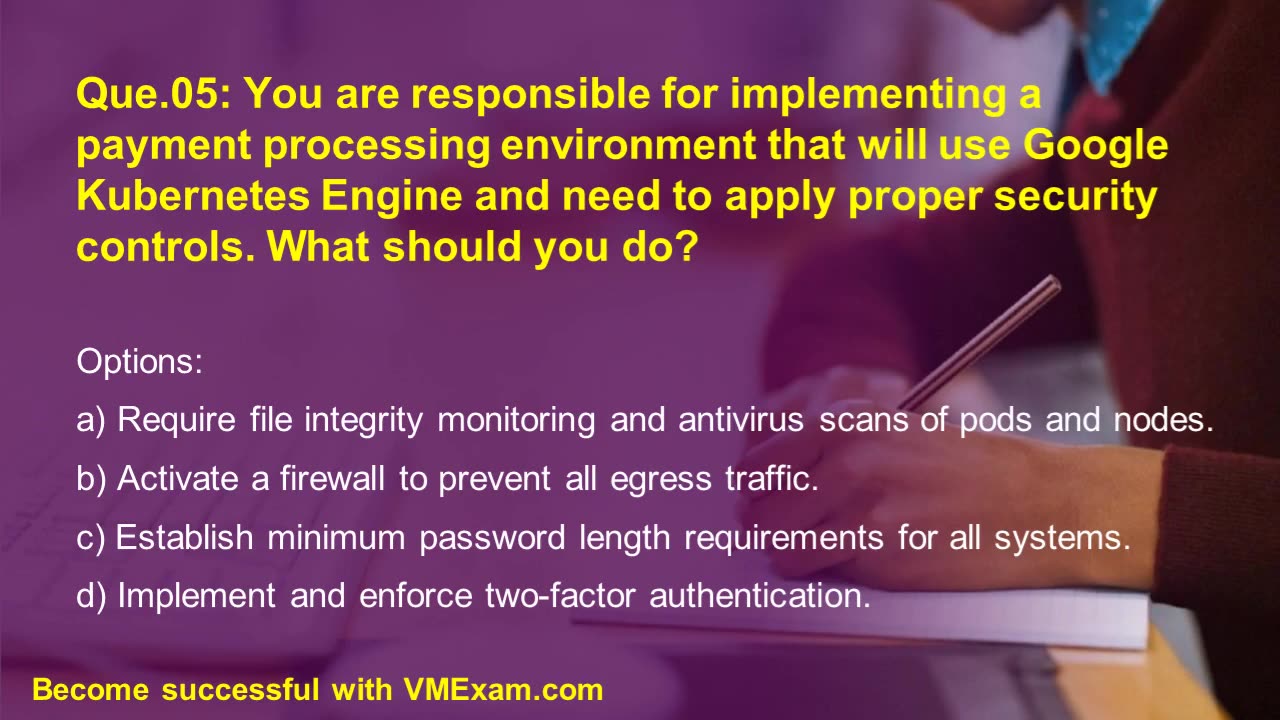 Que.05: You are responsible for implementing a payment processing environment that will use Google Kubernetes Engine and need to apply proper security controls. What should you do?

Options:

a) Require file integrity monitoring and antivirus scans of pods and nodes.

b) Activate a firewall to prevent all egress traffic.

c) Establish minimum password length requirements for all systems.

d) Implement and enforce two-factor authentication.

Become successful with VMExam.com